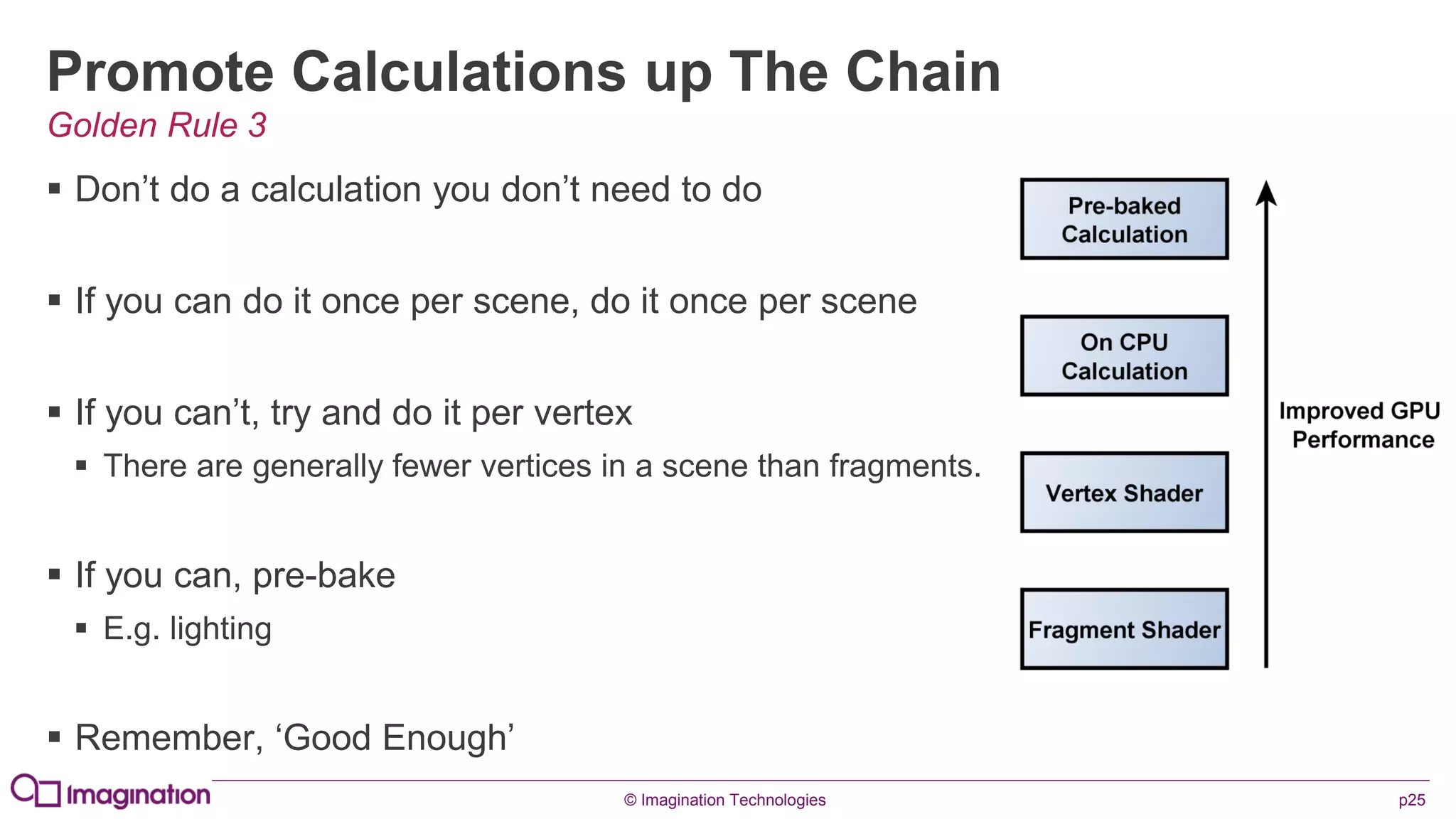 Promote Calculations up The Chain

Golden Rule 3

▪ Don’t do a calculation you don’t need to do

▪ If you can do it once per scene, do it once per scene

▪ If you can’t, try and do it per vertex

▪ There are generally fewer vertices in a scene than fragments.

▪ If you can, pre-bake

▪ E.g. lighting

▪ Remember, ‘Good Enough’

Pre-baked Calculation

On CPU Calculation

Vertex Shader

Fragment Shader

Improved GPU Performance

Imagination

© Imagination Technologies

p25